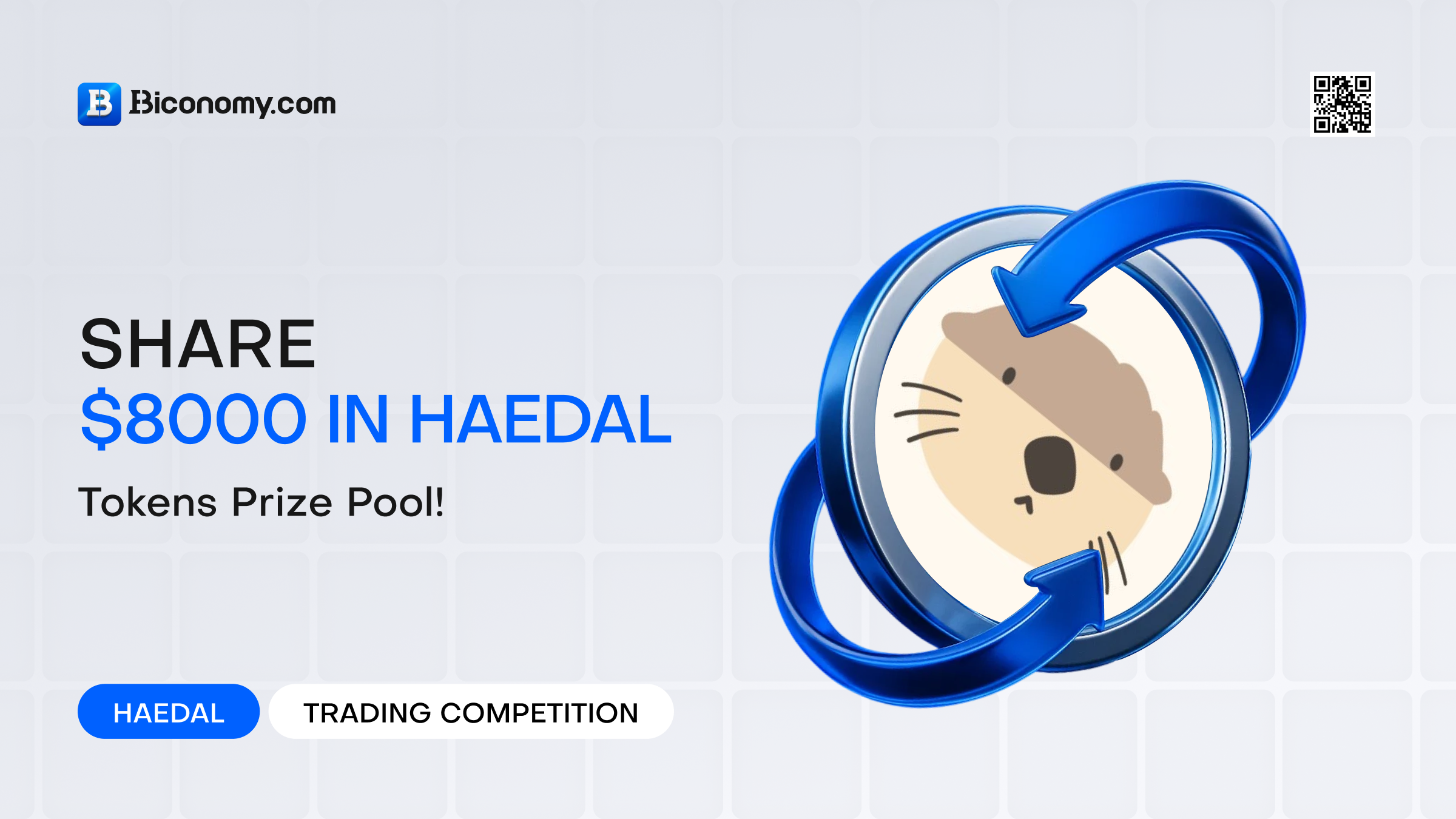 Biconomy.com

SHARE
\$8000 IN HAEDAL
Tokens Prize Pool!

HAEDAL TRADING COMPETITION